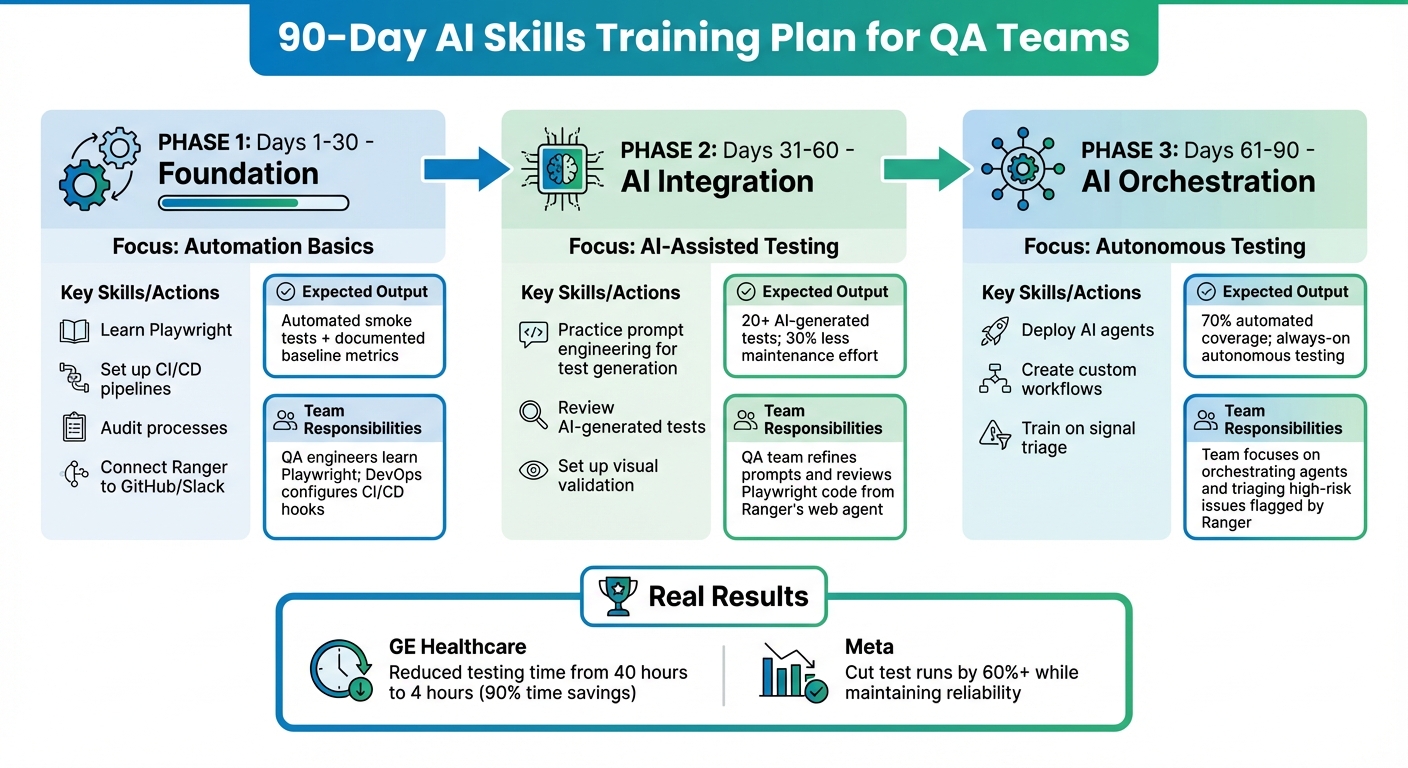 90-Day AI Skills Training Plan for QA Teams

PHASE 1: Days 1-30 -
Foundation

Focus: Automation Basics

Key Skills/Actions

Learn Playwright

Set up CI/CD pipelines

Audit processes

Connect Ranger to GitHub/Slack

Expected Output

Automated smoke tests + documented baseline metrics

Team Responsibilities

QA engineers learn Playwright; DevOps configures CI/CD hooks

PHASE 2: Days 31-60 -
AI Integration

Focus: AI-Assisted Testing

Key Skills/Actions

Practice prompt engineering for test generation

Review AI-generated tests

Set up visual validation

Expected Output

20+ AI-generated tests; 30% less maintenance effort

Team Responsibilities

QA team refines prompts and reviews Playwright code from Ranger's web agent

PHASE 3: Days 61-90 -
AI Orchestration

Focus: Autonomous Testing

Key Skills/Actions

Deploy AI agents

Create custom workflows

Train on signal triage

Expected Output

70% automated coverage; always-on autonomous testing

Team Responsibilities

Team focuses on orchestrating agents and triaging high-risk issues flagged by Ranger

Real Results

GE Healthcare
Reduced testing time from 40 hours to 4 hours (90% time savings)

Meta
Cut test runs by 60%+ while maintaining reliability